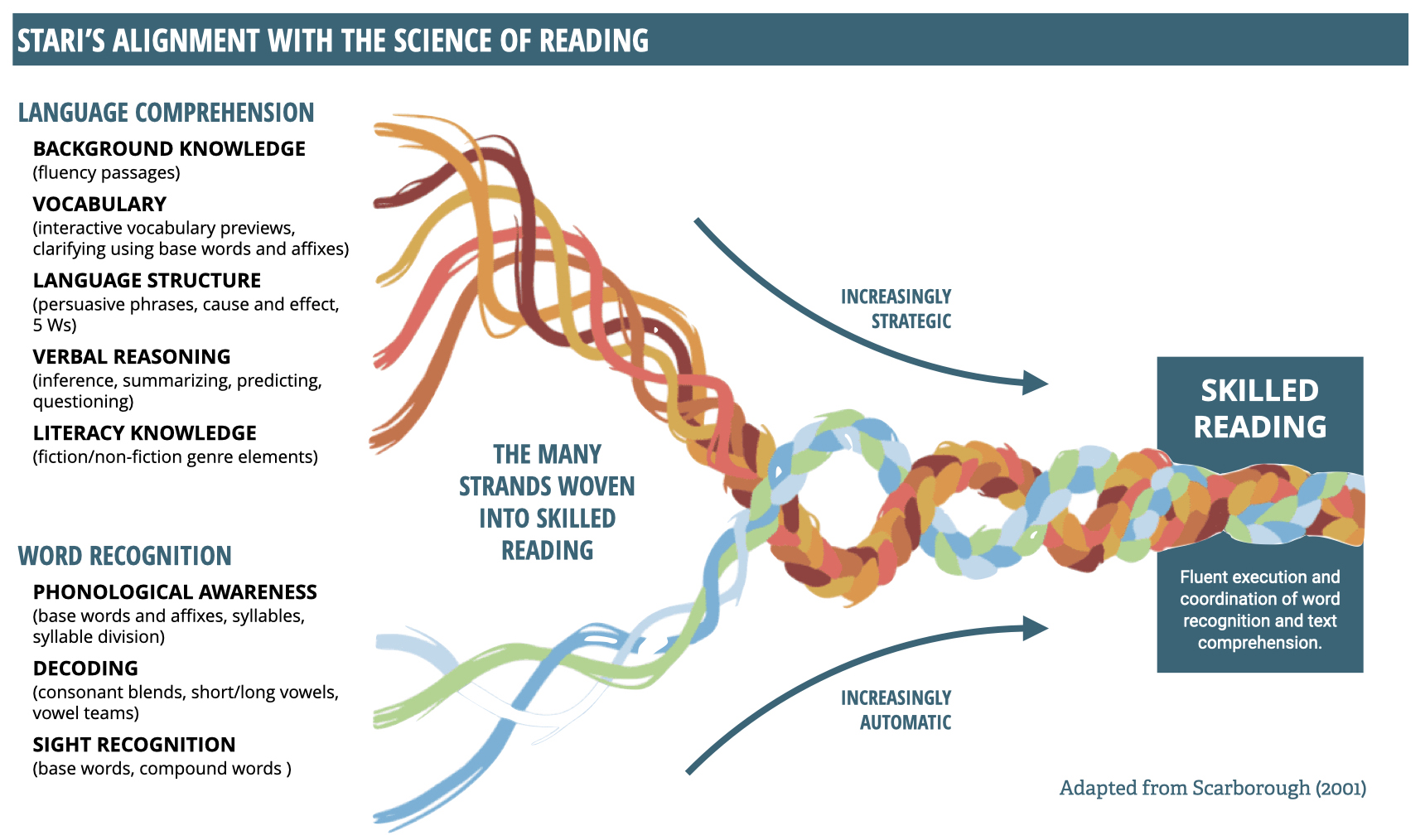 STARI'S ALIGNMENT WITH THE SCIENCE OF READING

LANGUAGE COMPREHENSION

BACKGROUND KNOWLEDGE
(fluency passages)

VOCABULARY
(interactive vocabulary previews, clarifying using base words and affixes)

LANGUAGE STRUCTURE
(persuasive phrases, cause and effect, 5 Ws)

VERBAL REASONING
(inference, summarizing, predicting, questioning)

LITERACY KNOWLEDGE
(fiction/non-fiction genre elements)

WORD RECOGNITION

PHONOLOGICAL AWARENESS
(base words and affixes, syllables, syllable division)

DECODING
(consonant blends, short/long vowels, vowel teams)

SIGHT RECOGNITION
(base words, compound words )

THE MANY STRANDS WOVEN INTO SKILLED READING

INCREASINGLY STRATEGIC

INCREASINGLY AUTOMATIC

SKILLED READING

Fluent execution and coordination of word recognition and text comprehension.

Adapted from Scarborough (2001)